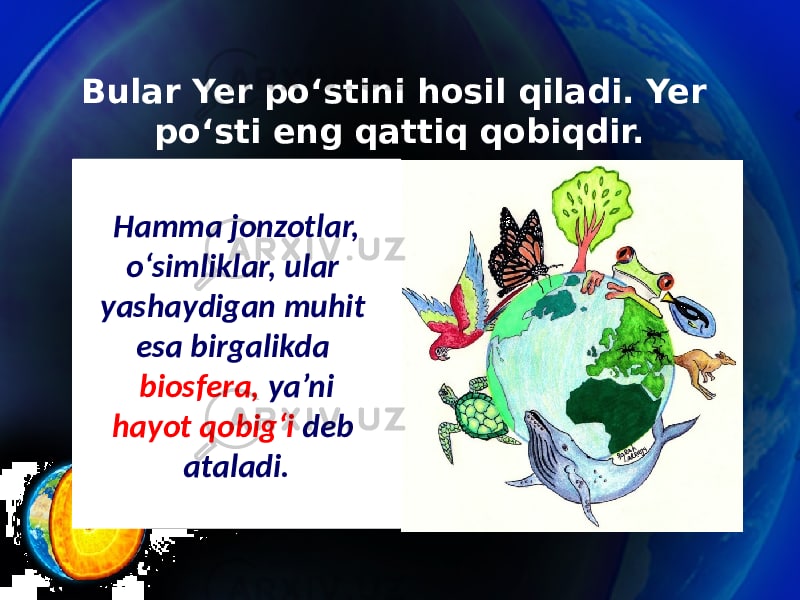 Bular Yer po‘stini hosil qiladi. Yer po‘sti eng qattiq qobiqdir.

Hamma jonzotlar, o‘simliklar, ular yashaydigan muhit esa birgalikda biosfera, ya’ni hayot qobig‘i deb ataladi.

ARXIV.UZ

ARXIV.UZ